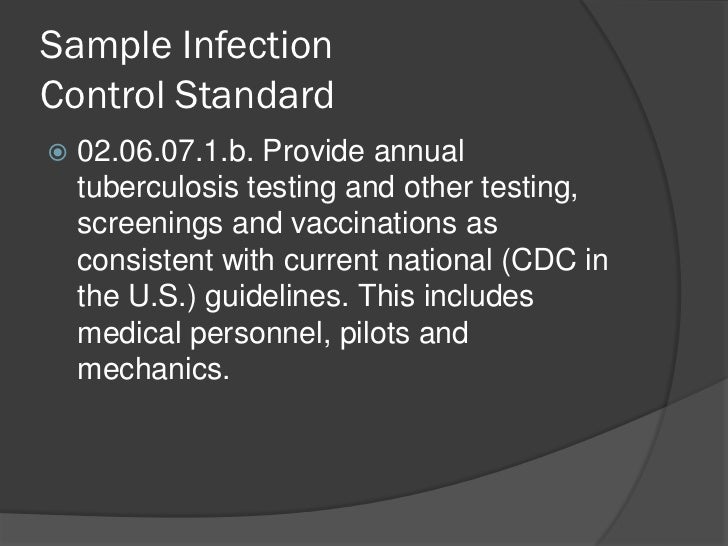 Sample Infection
Control Standard

02.06.07.1.b. Provide annual tuberculosis testing and other testing, screenings and vaccinations as consistent with current national (CDC in the U.S.) guidelines. This includes medical personnel, pilots and mechanics.